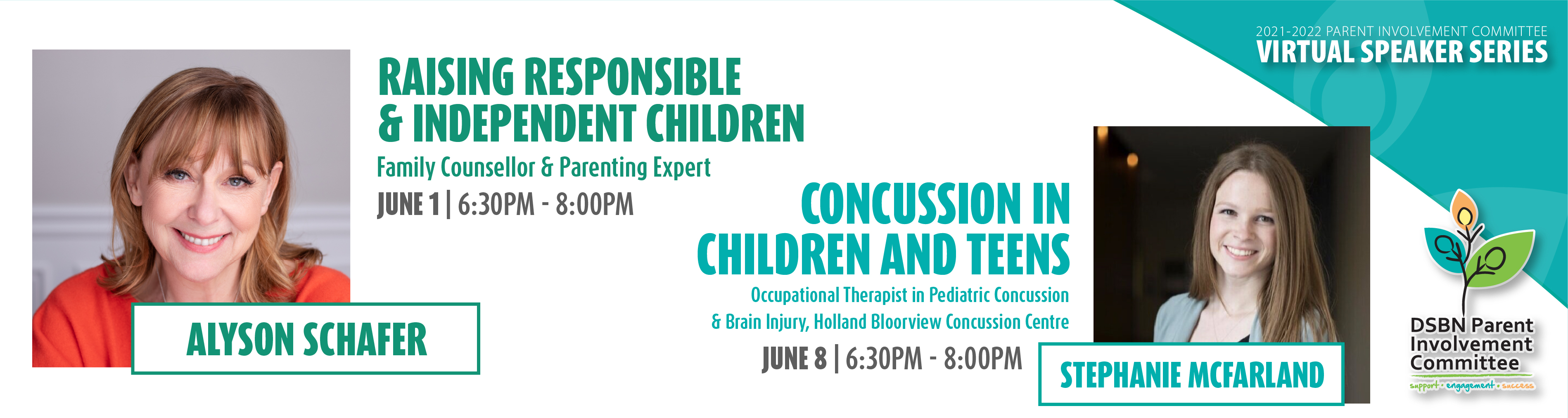 2021-2022 PARENT INVOLVEMENT COMMITTEE
VIRTUAL SPEAKER SERIES

RAISING RESPONSIBLE & INDEPENDENT CHILDREN

Family Counsellor & Parenting Expert

JUNE 1 | 6:30PM - 8:00PM

ALYSON SCHAFER

CONCUSSION IN CHILDREN AND TEENS

Occupational Therapist in Pediatric Concussion & Brain Injury, Holland Bloorview Concussion Centre

JUNE 8 | 6:30PM - 8:00PM

STEPHANIE MCFARLAND

DSBN Parent Involvement Committee
support • engagement • success